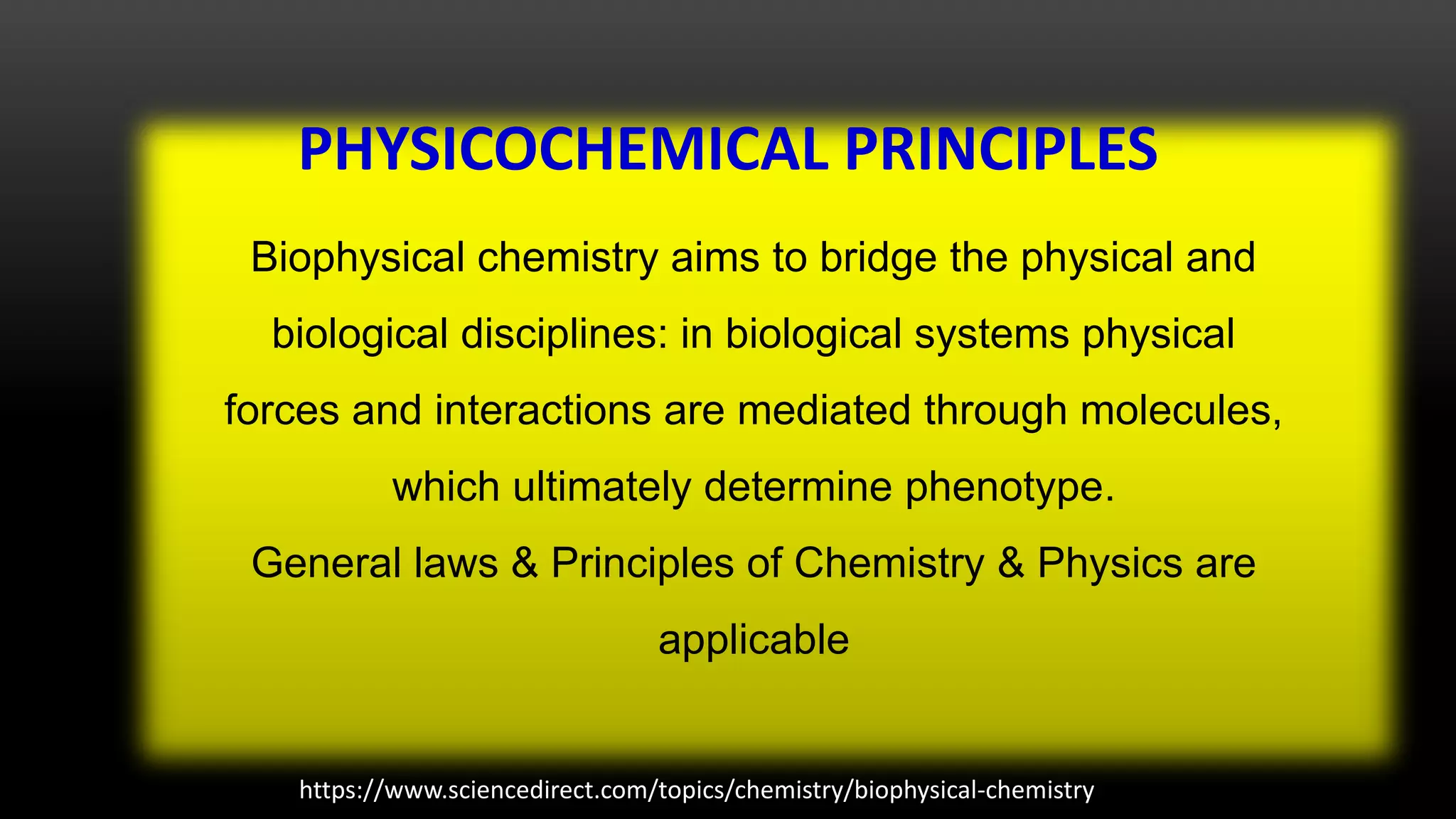 PHYSICOCHEMICAL PRINCIPLES

Biophysical chemistry aims to bridge the physical and biological disciplines: in biological systems physical forces and interactions are mediated through molecules, which ultimately determine phenotype.

General laws & Principles of Chemistry & Physics are applicable

https://www.sciencedirect.com/topics/chemistry/biophysical-chemistry